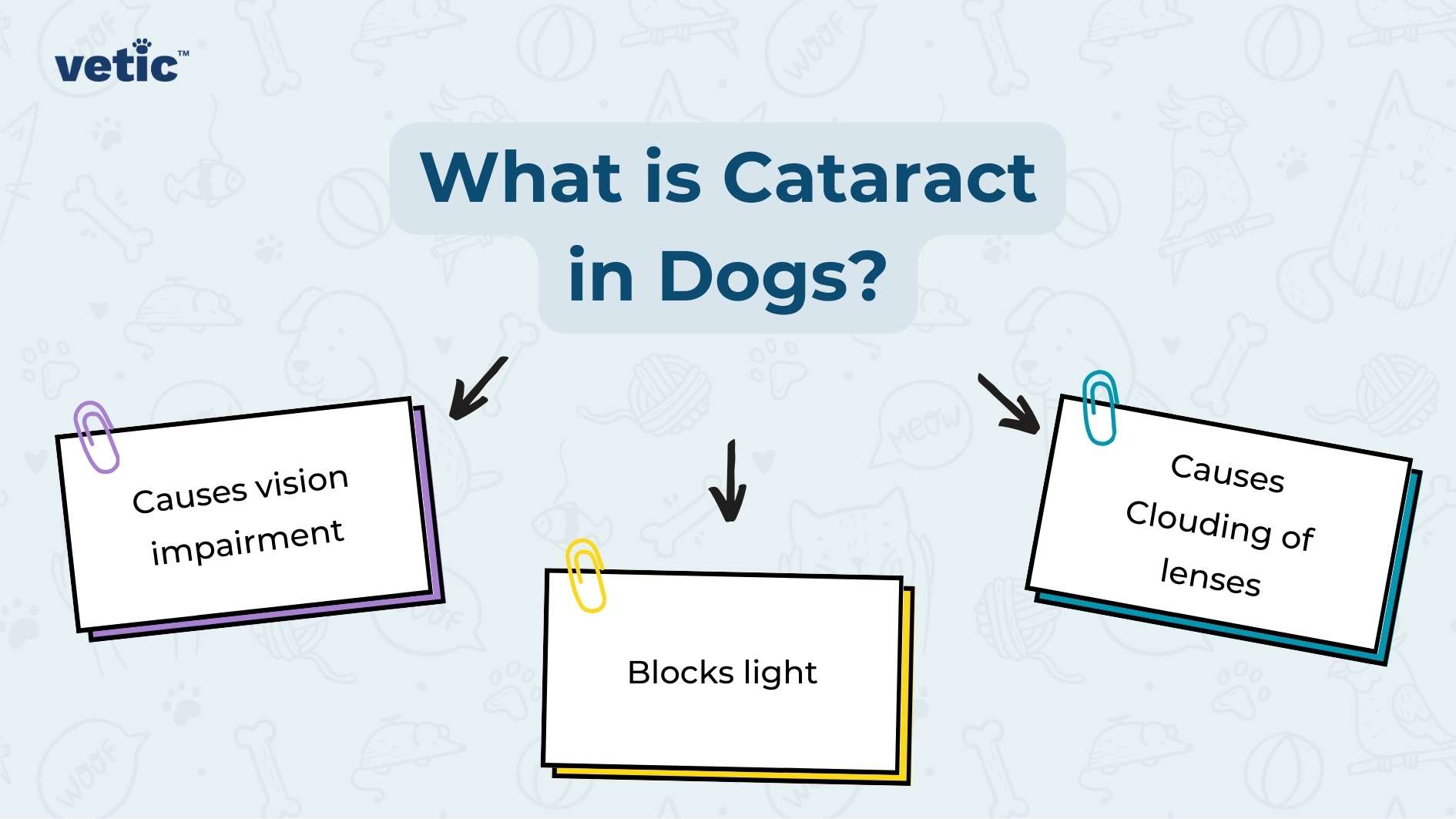 vetic™

What is Cataract in Dogs?

Causes vision impairment

Blocks light

Causes Clouding of lenses